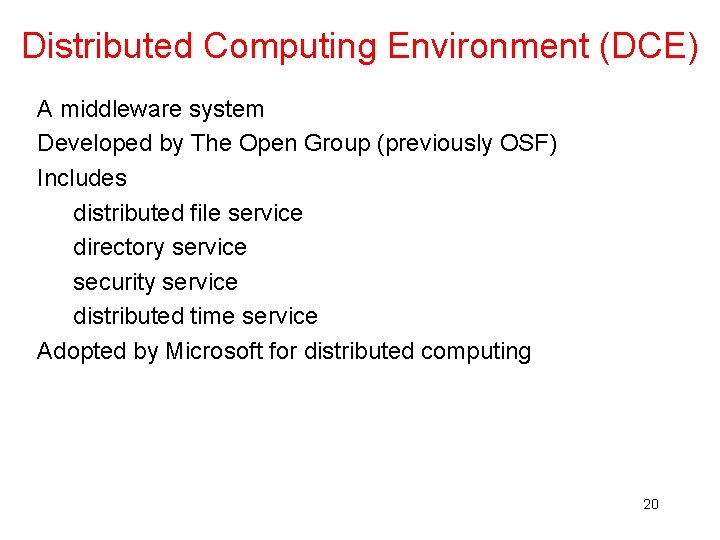 Distributed Computing Environment (DCE)

A middleware system
Developed by The Open Group (previously OSF)
Includes
distributed file service
directory service
security service
distributed time service
Adopted by Microsoft for distributed computing

20